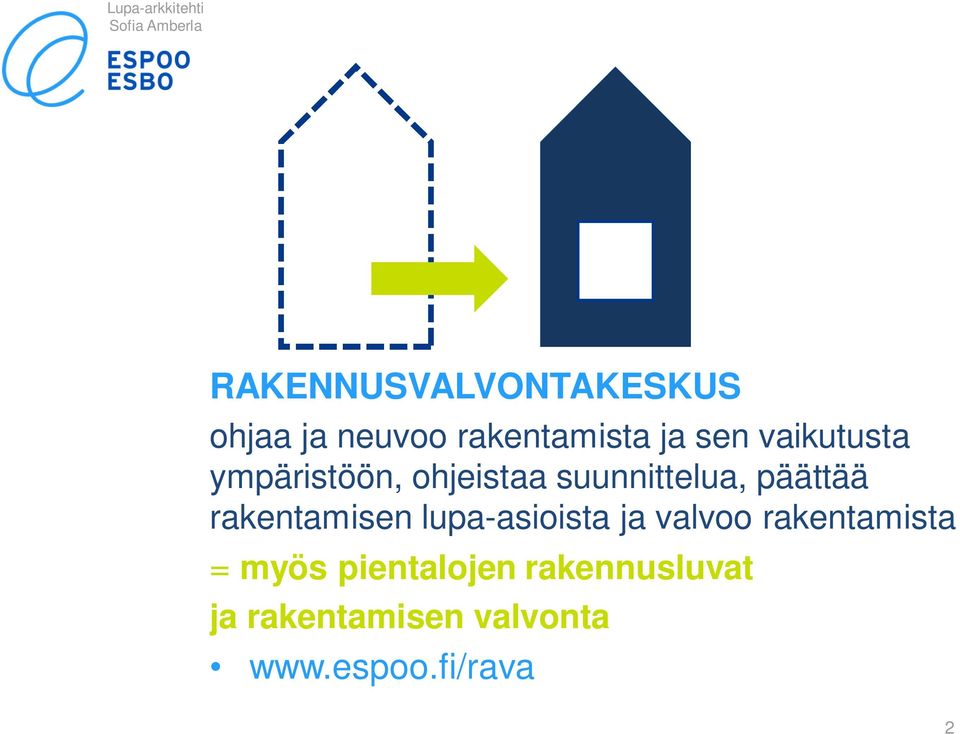 Lupa-arkkitehti
Sofia Amberla

ESPOO
ESBO

RAKENNUSVALVONTAKESKUS

ohjaa ja neuvoo rakentamista ja sen vaikutusta ympäristöön, ohjeistaa suunnittelua, päättää rakentamisen lupa-asioista ja valvoo rakentamista

= myös pientalojen rakennusluvat ja rakentamisen valvonta

• www.espoo.fi/rava

2